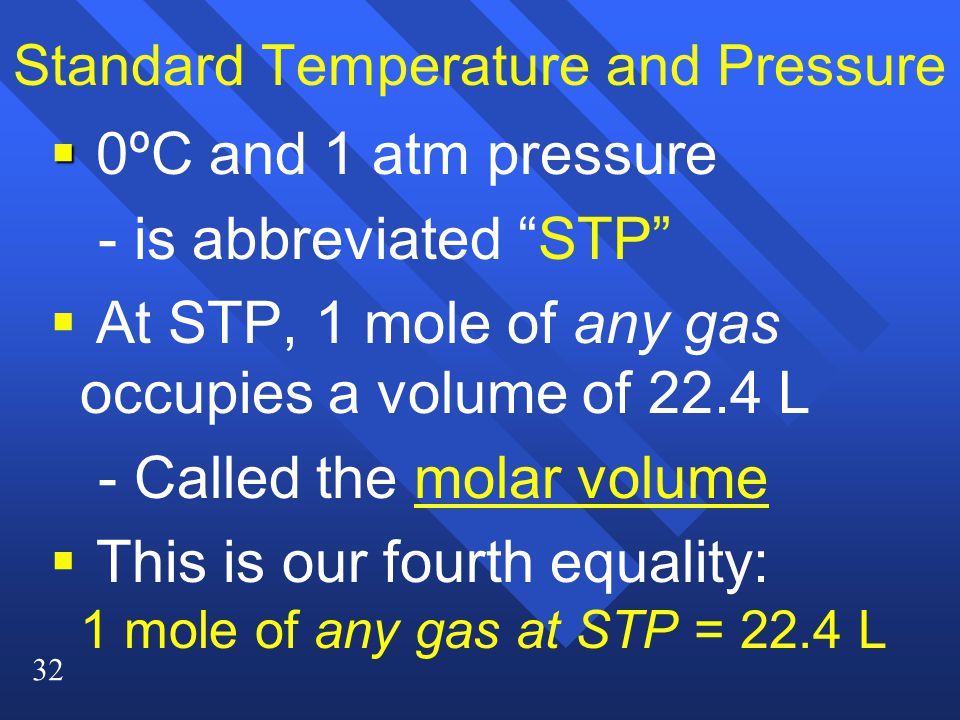 Standard Temperature and Pressure

▪ 0ºC and 1 atm pressure

- is abbreviated “STP”

▪ At STP, 1 mole of any gas occupies a volume of 22.4 L

- Called the molar volume

▪ This is our fourth equality:

1 mole of any gas at STP = 22.4 L

32